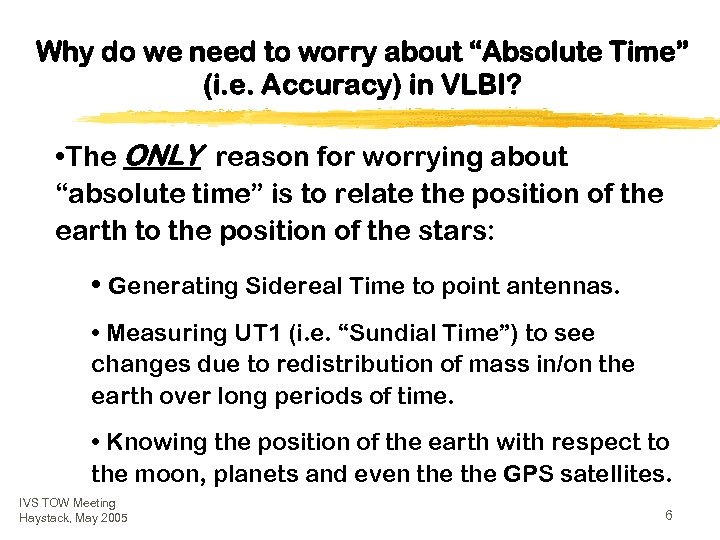 Why do we need to worry about “Absolute Time” (i.e. Accuracy) in VLBI?

•The ONLY reason for worrying about “absolute time” is to relate the position of the earth to the position of the stars:

• Generating Sidereal Time to point antennas.

• Measuring UT1 (i.e. “Sundial Time”) to see changes due to redistribution of mass in/on the earth over long periods of time.

• Knowing the position of the earth with respect to the moon, planets and even the the GPS satellites.

IVS TOW Meeting
Haystack, May 2005

6